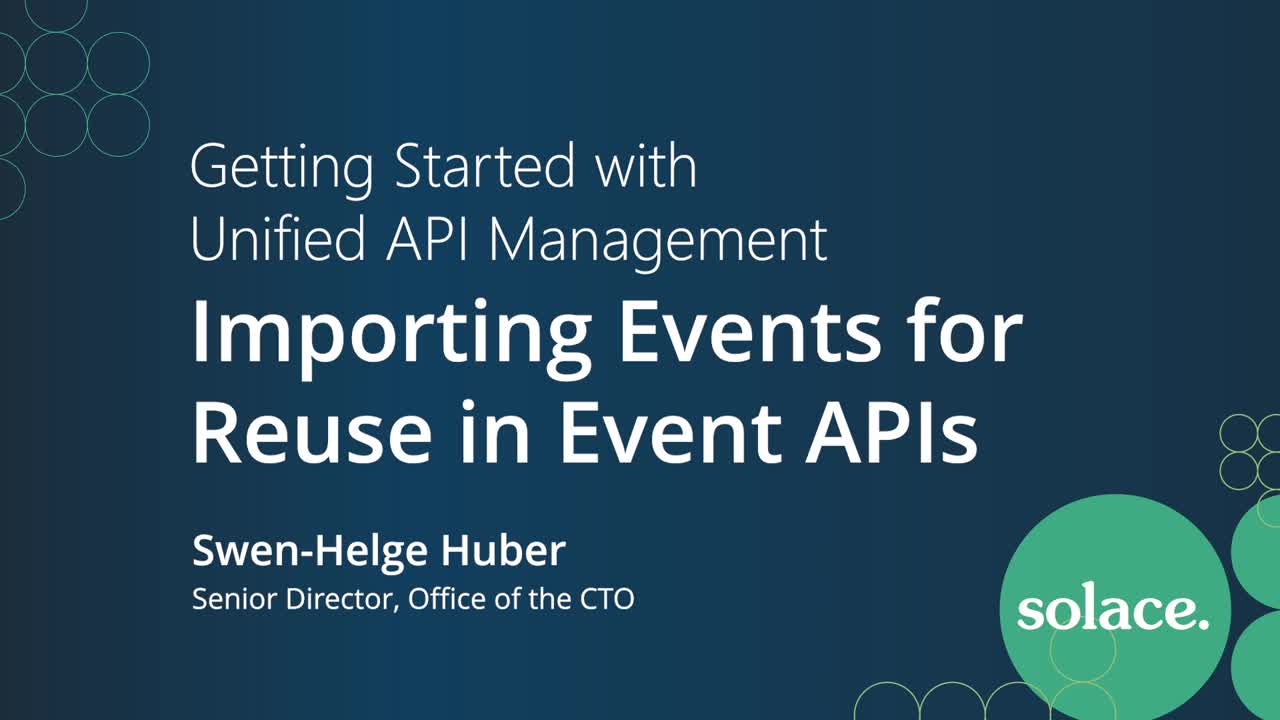 Getting Started with
Unified API Management

Importing Events for
Reuse in Event APIs

Swen-Helge Huber
Senior Director, Office of the CTO

solace.